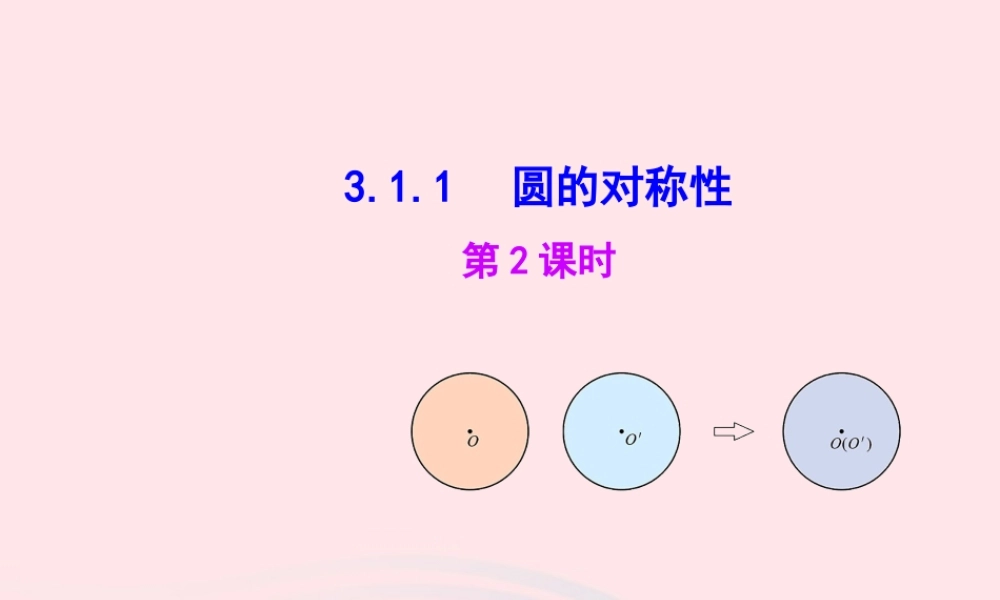 3.1.1 圆的对称性

第 2 课时

$O$

$O'$

$O(O')$